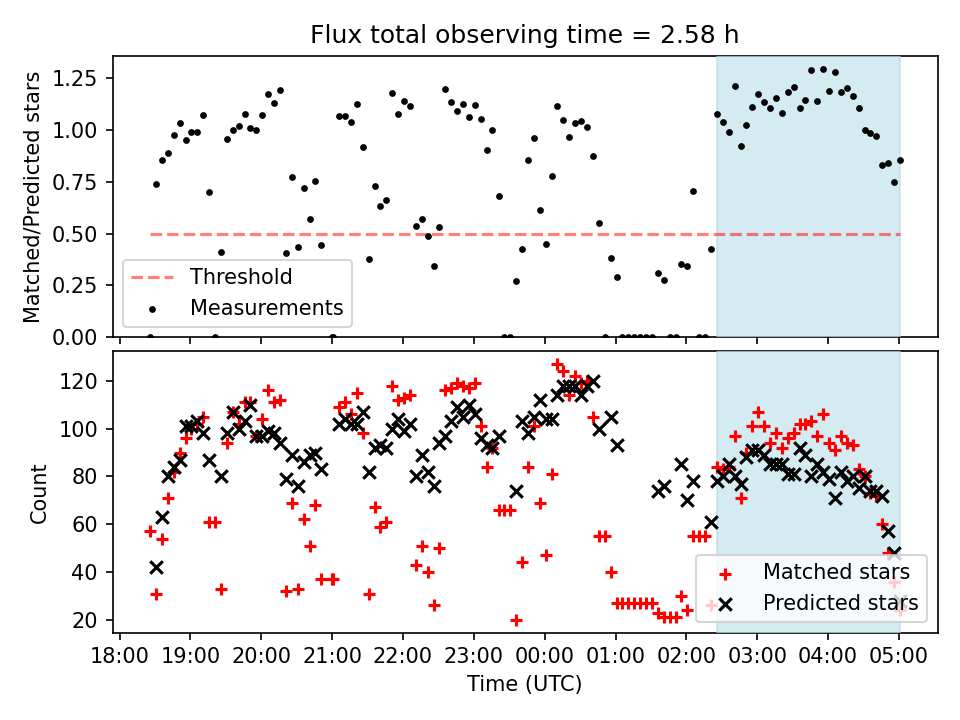 Flux total observing time = 2.58 h

Matched/Predicted stars

1.25
1.00
0.75
0.50
0.25
0.00

Threshold
Measurements

Count

120
100
80
60
40
20

Matched stars
Predicted stars

18:00 19:00 20:00 21:00 22:00 23:00 00:00 01:00 02:00 03:00 04:00 05:00

Time (UTC)